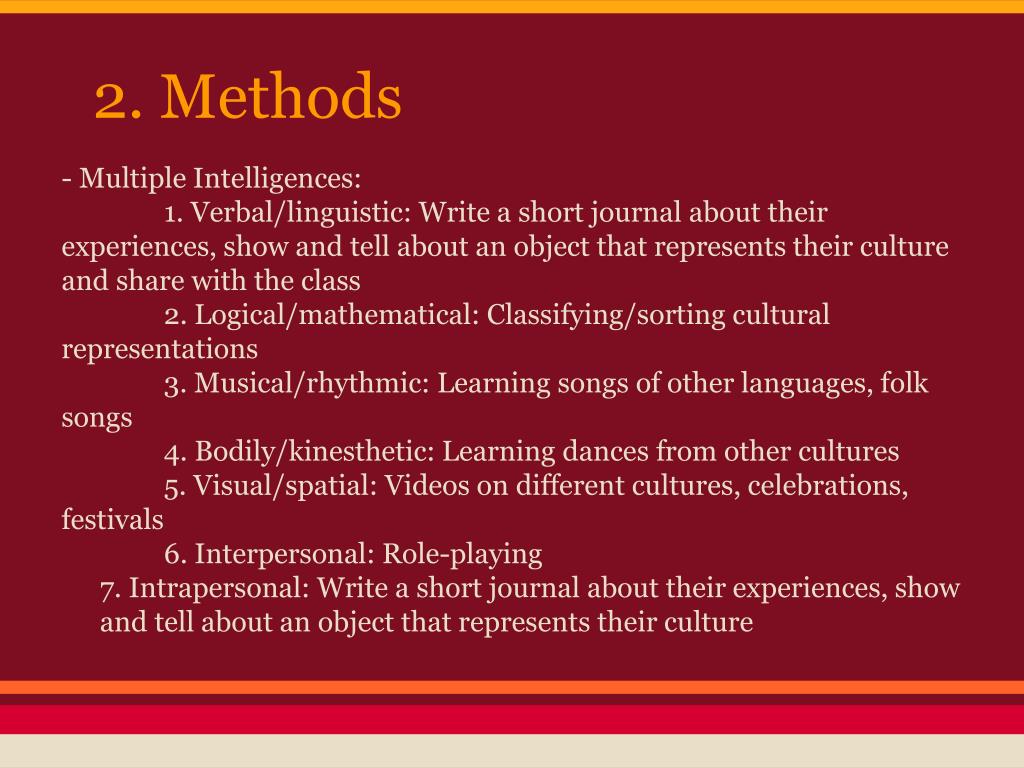 2. Methods

- Multiple Intelligences:

1. Verbal/linguistic: Write a short journal about their experiences, show and tell about an object that represents their culture and share with the class

2. Logical/mathematical: Classifying/sorting cultural representations

3. Musical/rhythmic: Learning songs of other languages, folk songs

4. Bodily/kinesthetic: Learning dances from other cultures

5. Visual/spatial: Videos on different cultures, celebrations, festivals

6. Interpersonal: Role-playing

7. Intrapersonal: Write a short journal about their experiences, show and tell about an object that represents their culture